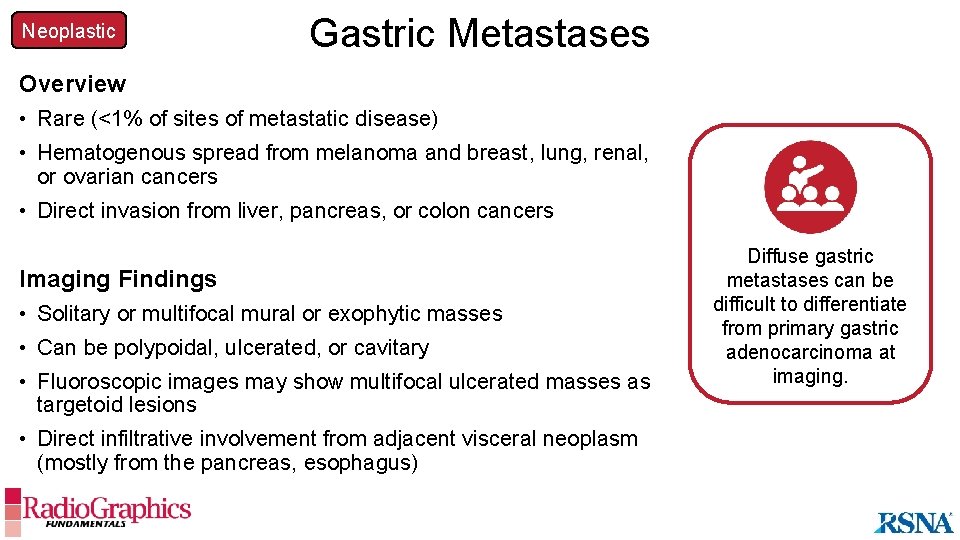 Neoplastic

Gastric Metastases

Overview

• Rare (<1% of sites of metastatic disease)

• Hematogenous spread from melanoma and breast, lung, renal, or ovarian cancers

• Direct invasion from liver, pancreas, or colon cancers

Imaging Findings

• Solitary or multifocal mural or exophytic masses

• Can be polypoidal, ulcerated, or cavitary

• Fluoroscopic images may show multifocal ulcerated masses as targetoid lesions

• Direct infiltrative involvement from adjacent visceral neoplasm (mostly from the pancreas, esophagus)

Diffuse gastric metastases can be difficult to differentiate from primary gastric adenocarcinoma at imaging.

RadioGraphics FUNDAMENTALS

RSNA